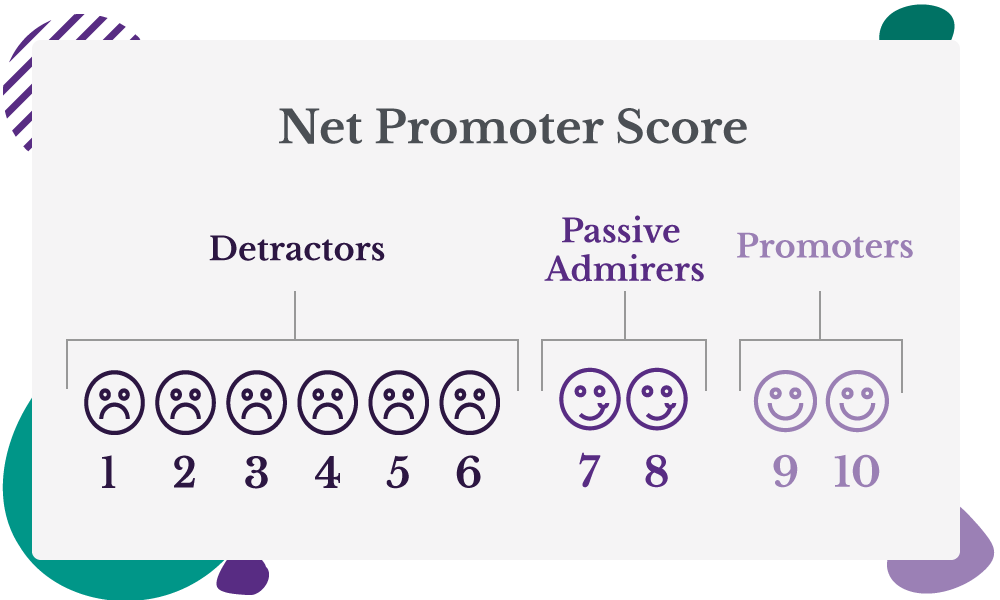 Net Promoter Score

Detractors

Passive Admirers

Promoters

1 2 3 4 5 6

7 8

9 10